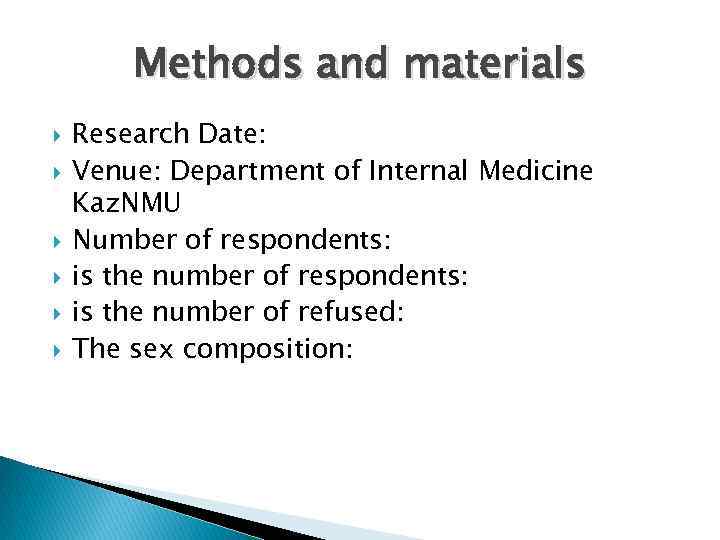 Methods and materials

Research Date:
Venue: Department of Internal Medicine KazNMU
Number of respondents:
is the number of respondents:
is the number of refused:
The sex composition: